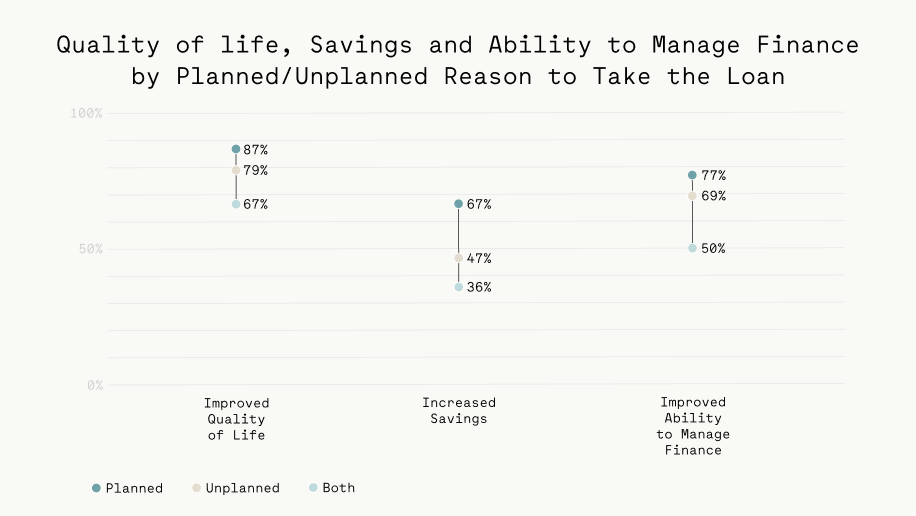 Quality of life, Savings and Ability to Manage Finance by Planned/Unplanned Reason to Take the Loan

100%

50%

0%

87%
79%
67%

67%
47%
36%

77%
69%
50%

Improved Quality of Life

Increased Savings

Improved Ability to Manage Finance

Planned Unplanned Both